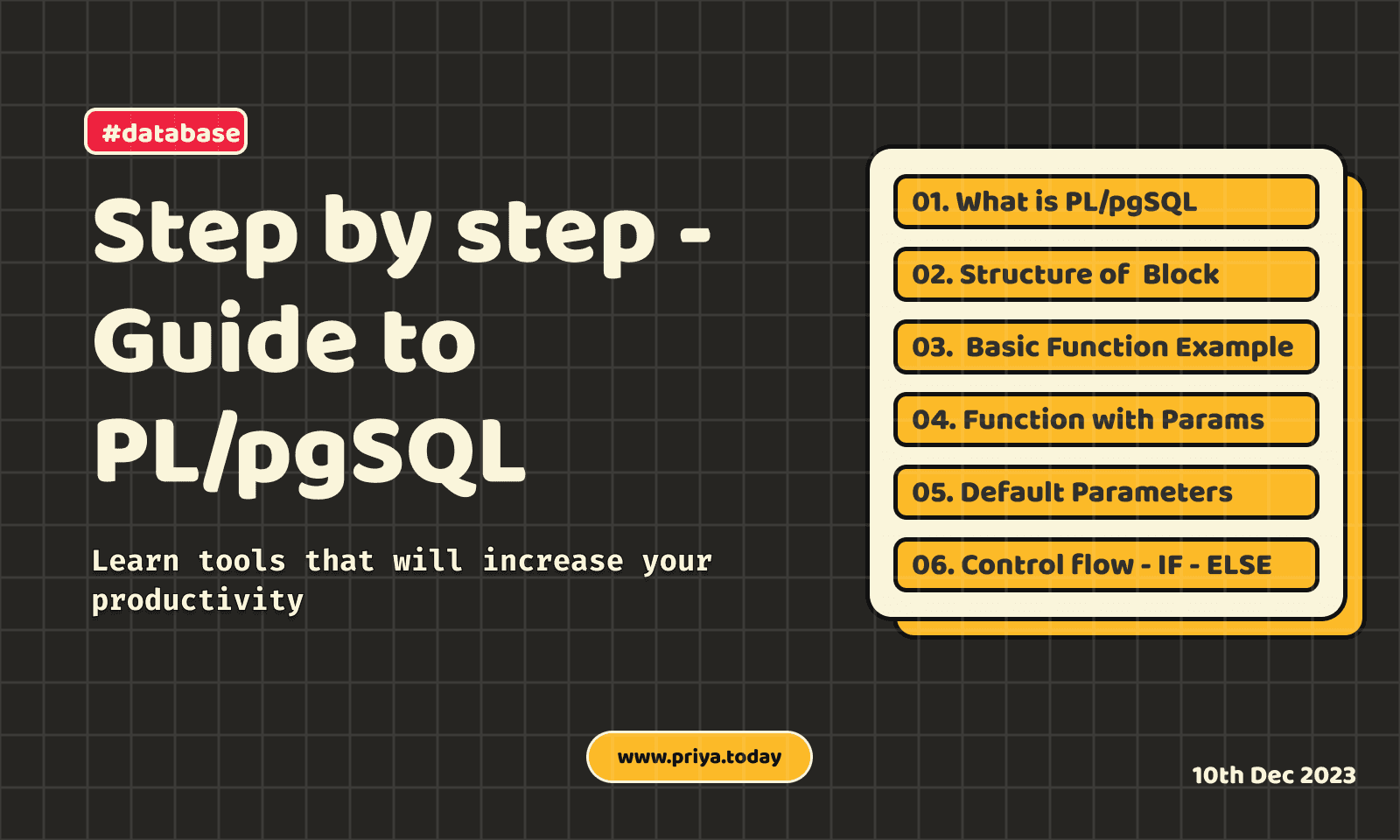 #database

Step by step - Guide to PL/pgSQL

Learn tools that will increase your productivity

01. What is PL/pgSQL

02. Structure of Block

03. Basic Function Example

04. Function with Params

05. Default Parameters

06. Control flow - IF - ELSE

www.priya.today

10th Dec 2023